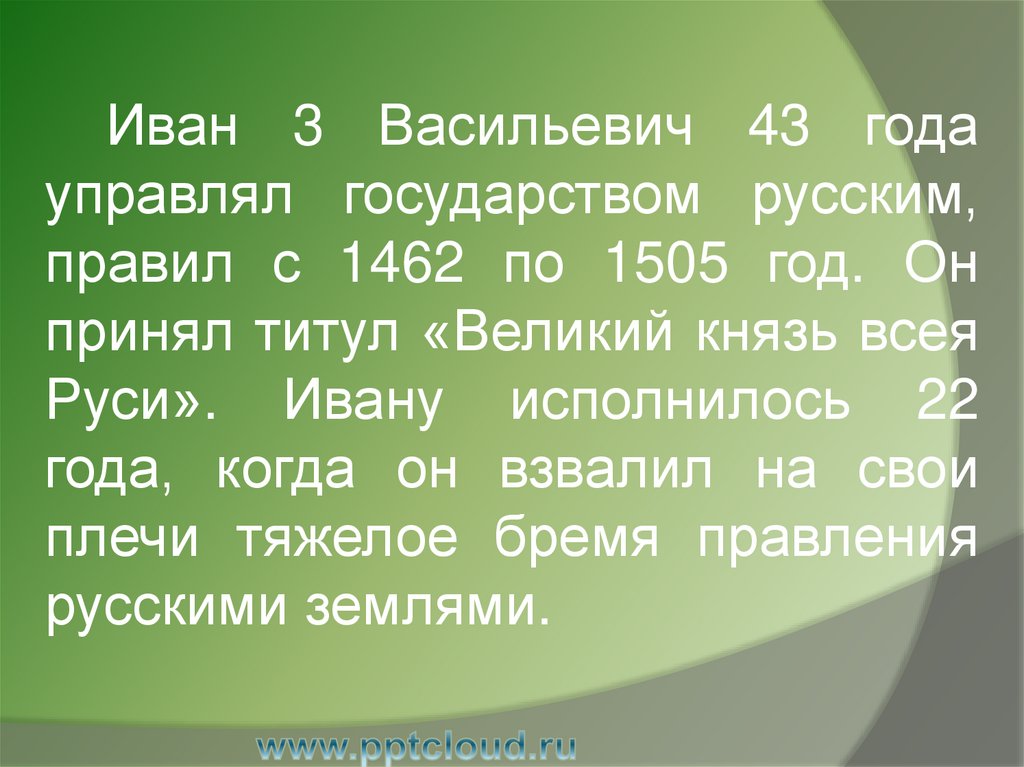 Иван 3 Васильевич 43 года управлял государством русским, правил с 1462 по 1505 год. Он принял титул «Великий князь всея Руси». Ивану исполнилось 22 года, когда он взвалил на свои плечи тяжелое бремя правления русскими землями.

www.pptcloud.ru